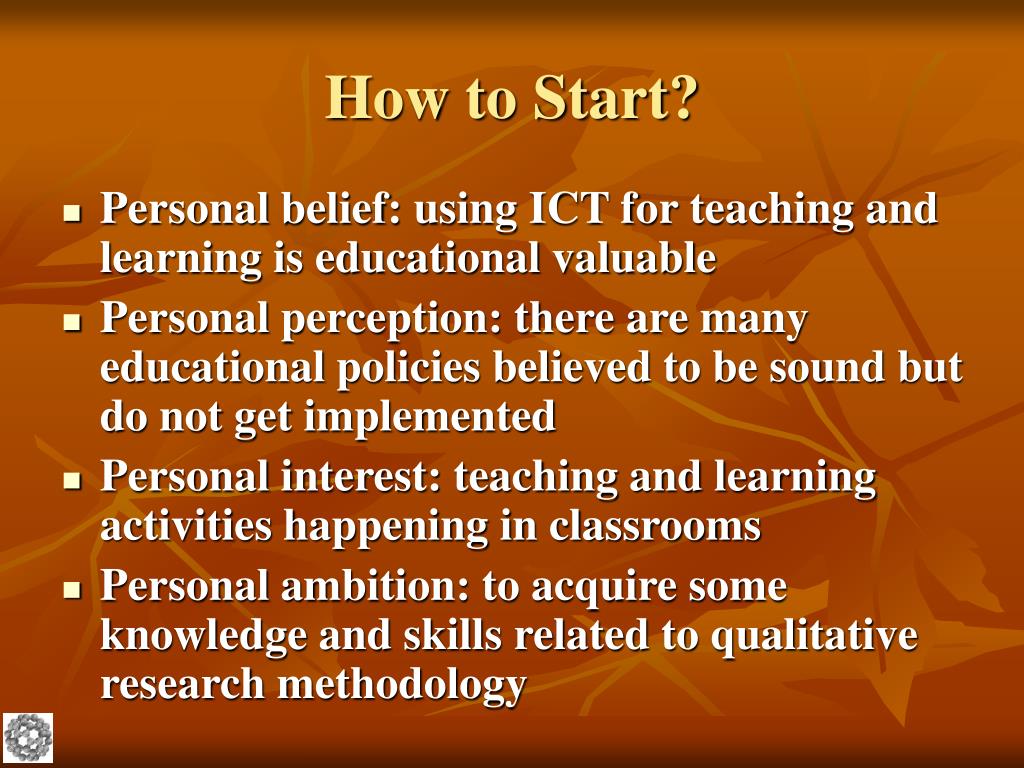 How to Start?

- Personal belief: using ICT for teaching and learning is educational valuable
- Personal perception: there are many educational policies believed to be sound but do not get implemented
- Personal interest: teaching and learning activities happening in classrooms
- Personal ambition: to acquire some knowledge and skills related to qualitative research methodology